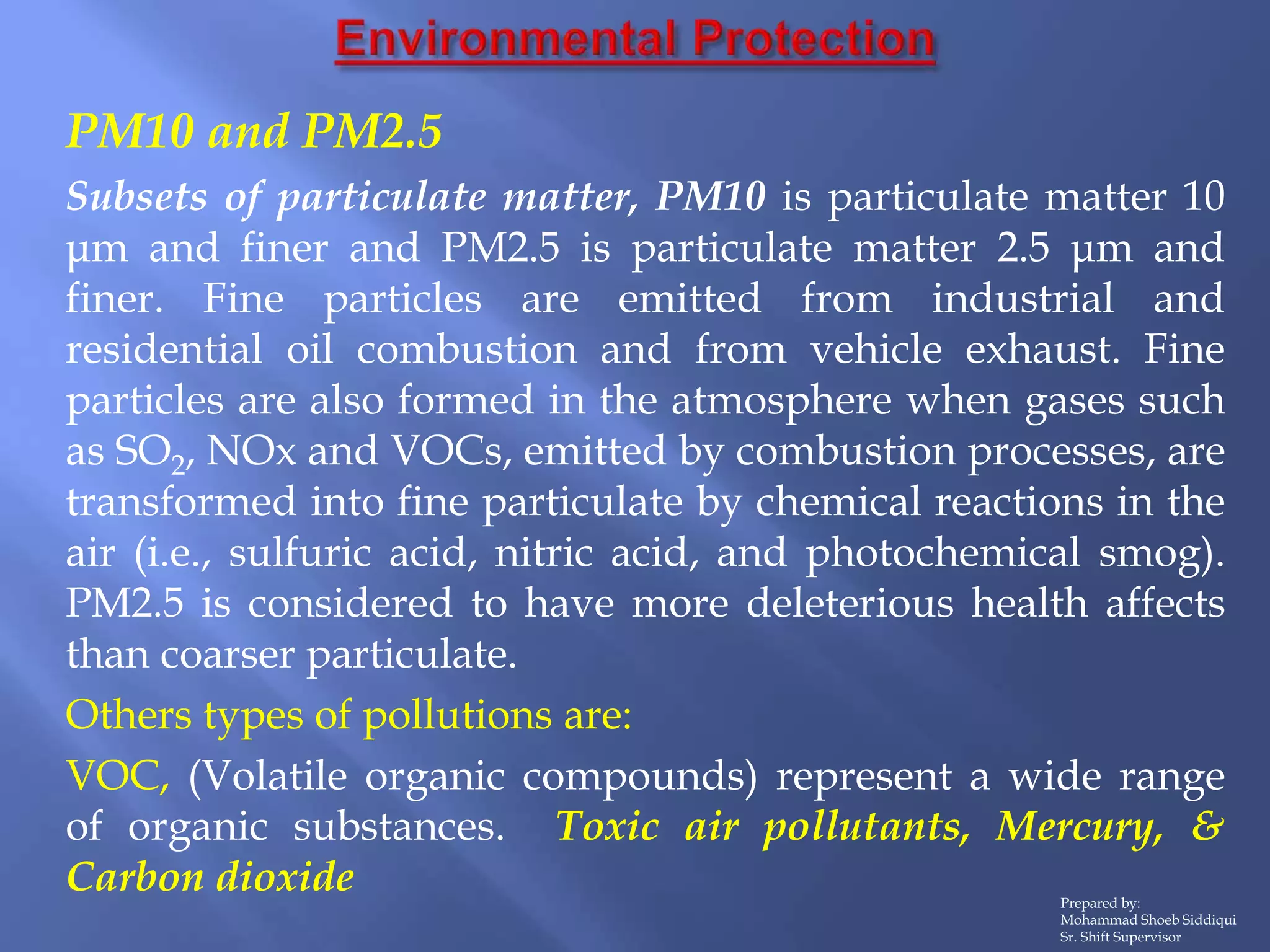 Environmental Protection

PM10 and PM2.5

Subsets of particulate matter, PM10 is particulate matter 10 µm and finer and PM2.5 is particulate matter 2.5 µm and finer. Fine particles are emitted from industrial and residential oil combustion and from vehicle exhaust. Fine particles are also formed in the atmosphere when gases such as $SO_2$, NOx and VOCs, emitted by combustion processes, are transformed into fine particulate by chemical reactions in the air (i.e., sulfuric acid, nitric acid, and photochemical smog). PM2.5 is considered to have more deleterious health affects than coarser particulate.

Others types of pollutions are:

VOC, (Volatile organic compounds) represent a wide range of organic substances. Toxic air pollutants, Mercury, & Carbon dioxide

Prepared by:
Mohammad Shoeb Siddiqui
Sr. Shift Supervisor